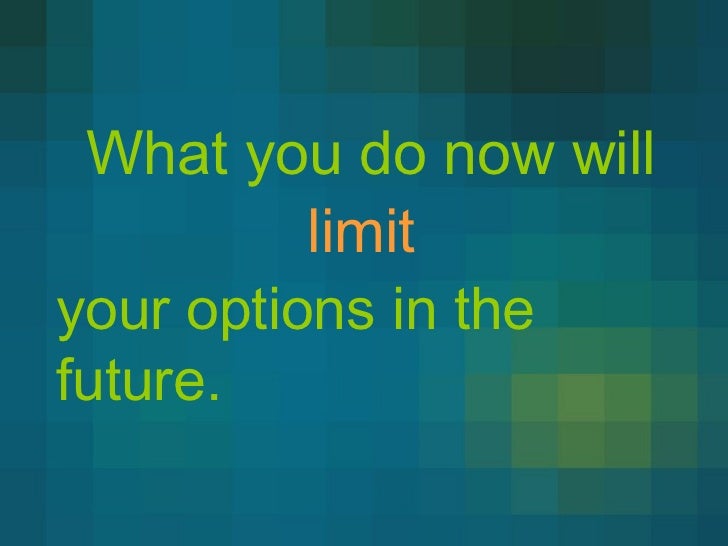 What you do now will
limit
your options in the future.